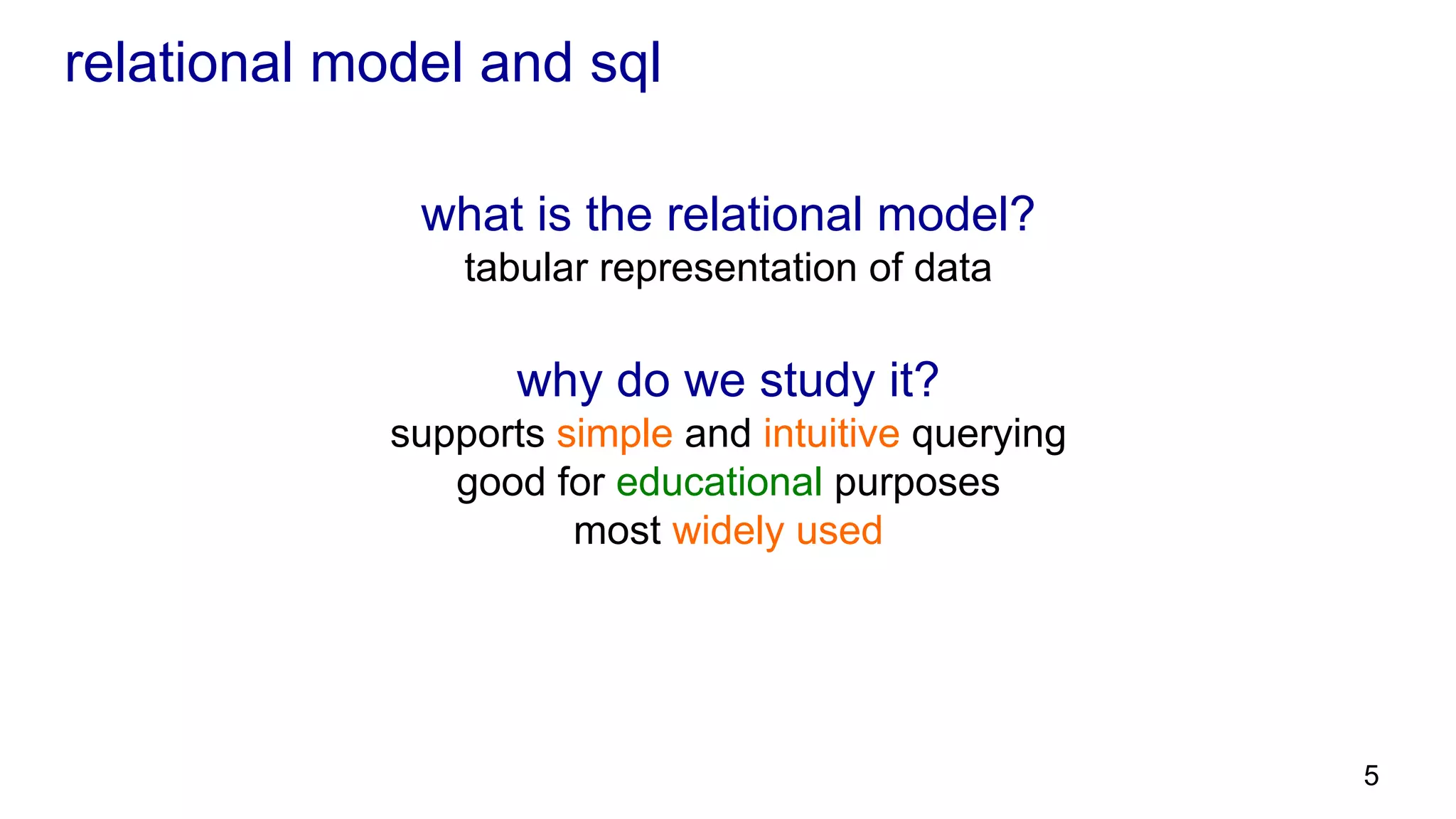 relational model and sql

what is the relational model?
tabular representation of data

why do we study it?
supports simple and intuitive querying
good for educational purposes
most widely used

5